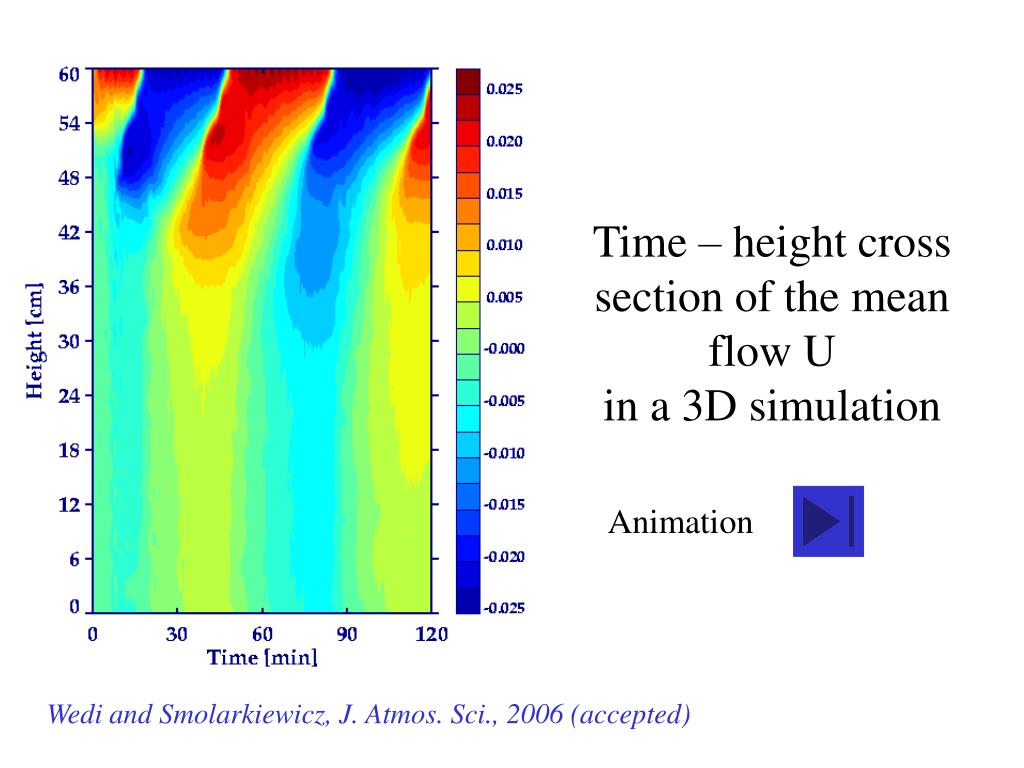 60
54
48
42
36
30
24
18
12
6
0
Height [cm]
0 30 60 90 120
Time [min]

0.025
0.020
0.015
0.010
0.005
-0.000
-0.005
-0.010
-0.015
-0.020
-0.025

Time – height cross section of the mean flow U in a 3D simulation

Animation

Wedi and Smolarkiewicz, J. Atmos. Sci., 2006 (accepted)